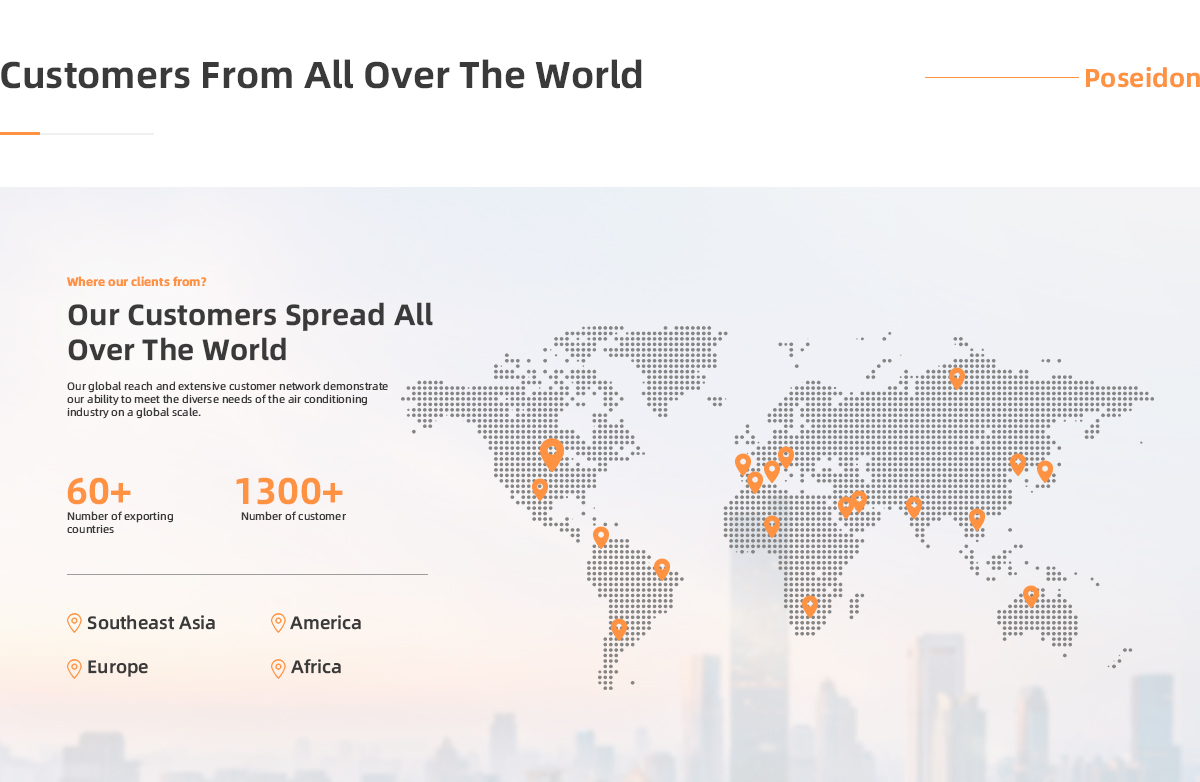 Customers From All Over The World

Poseidon

Where our clients from?

Our Customers Spread All Over The World

Our global reach and extensive customer network demonstrate our ability to meet the diverse needs of the air conditioning industry on a global scale.

60+
Number of exporting countries

1300+
Number of customer

Southeast Asia

America

Europe

Africa